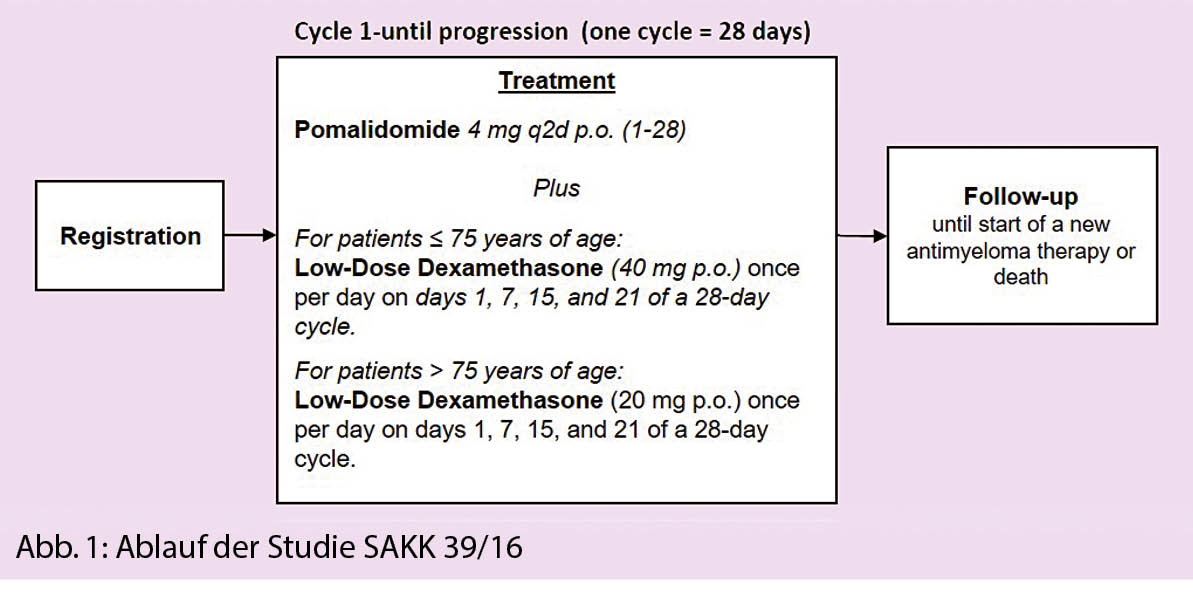 Cycle 1-until progression (one cycle = 28 days)

Registration

Treatment

Pomalidomide 4 mg q2d p.o. (1-28)

Plus

For patients ≤ 75 years of age:
Low-Dose Dexamethasone (40 mg p.o.) once per day on days 1, 7, 15, and 21 of a 28-day cycle.

For patients > 75 years of age:
Low-Dose Dexamethasone (20 mg p.o.) once per day on days 1, 7, 15, and 21 of a 28-day cycle.

Follow-up
until start of a new antimyeloma therapy or death

Abb. 1: Ablauf der Studie SAKK 39/16